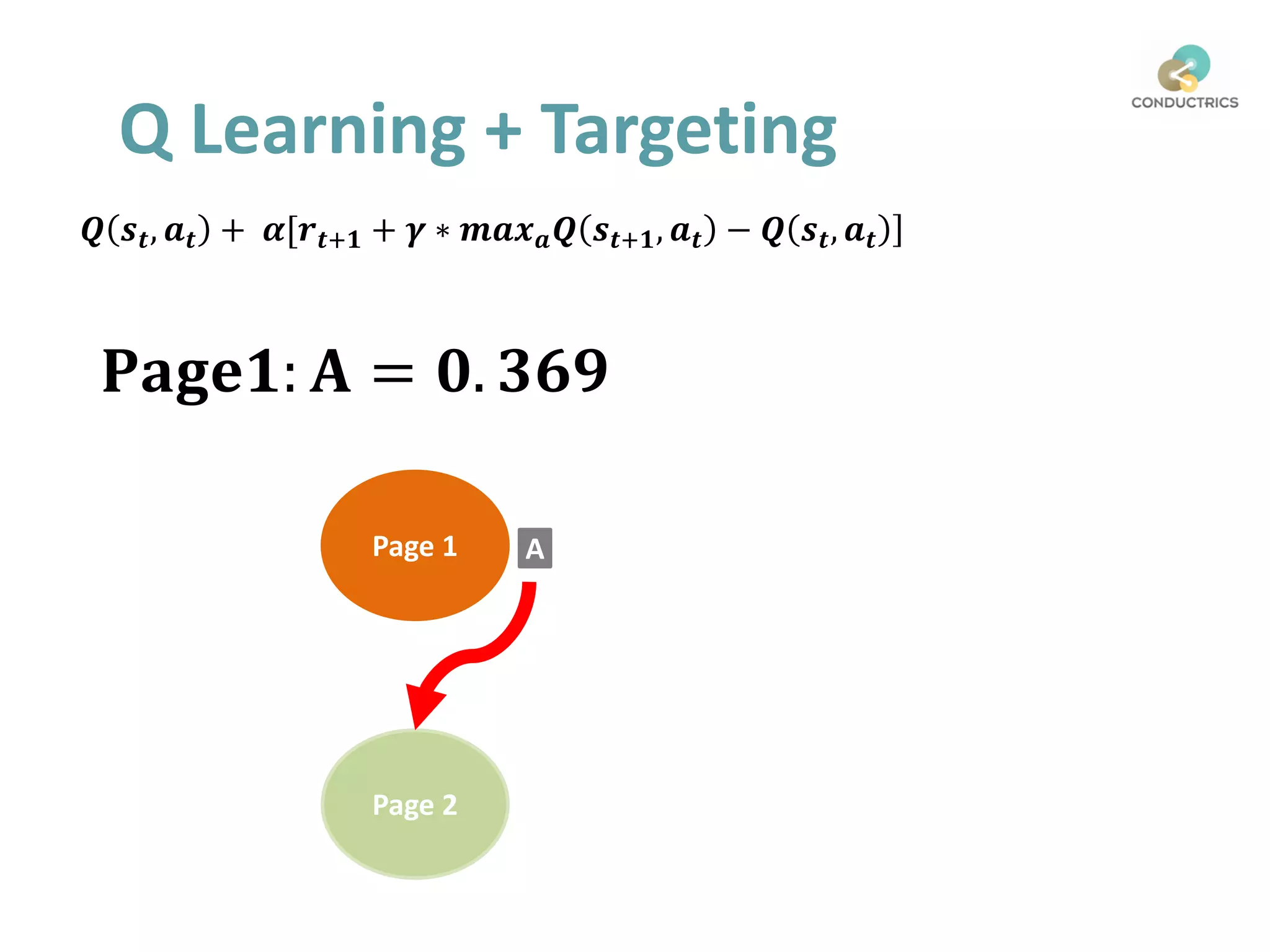 CONDUCTRICS

Q Learning + Targeting

$Q(s_t, a_t) + \alpha[r_{t+1} + \gamma * max_a Q(s_{t+1}, a_t) - Q(s_t, a_t)]$

$\textbf{Page1: A} = \textbf{0.369}$

Page 1

A

Page 2